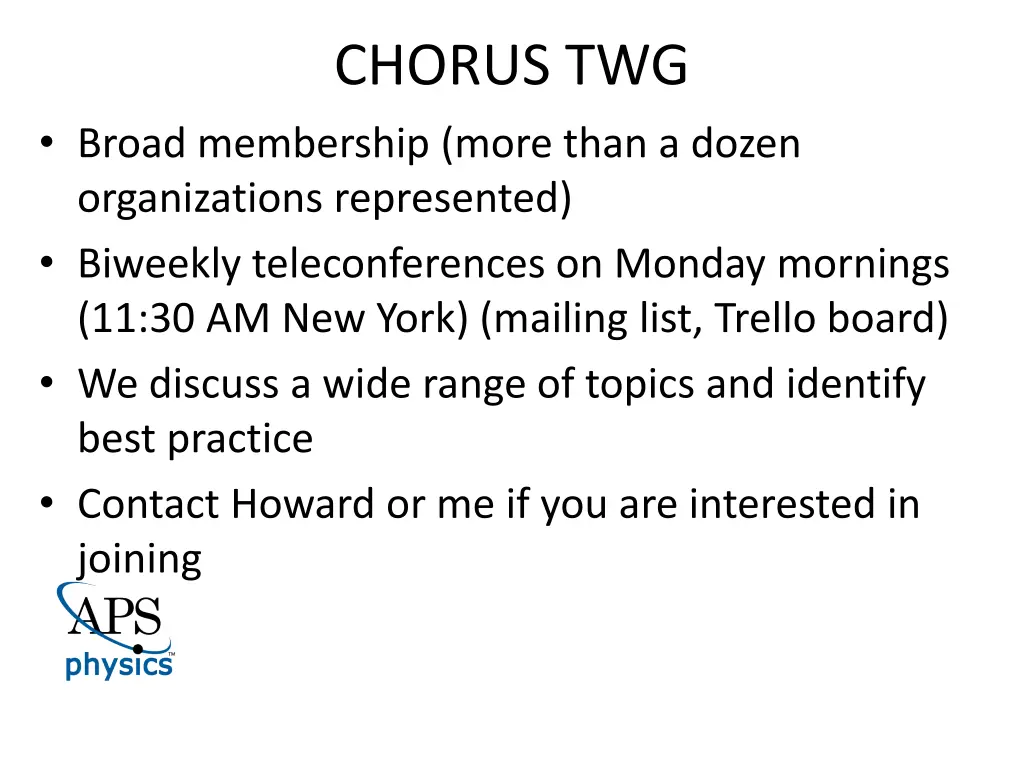 CHORUS TWG

• Broad membership (more than a dozen organizations represented)
• Biweekly teleconferences on Monday mornings (11:30 AM New York) (mailing list, Trello board)
• We discuss a wide range of topics and identify best practice
• Contact Howard or me if you are interested in joining

APS
physics™